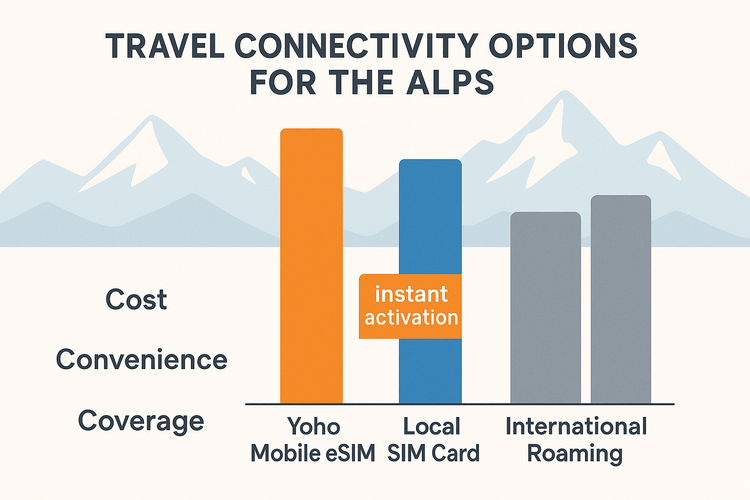 TRAVEL CONNECTIVITY OPTIONS FOR THE ALPS

Cost

Convenience

Coverage

instant activation

Yoho Mobile eSIM

Local SIM Card

International Roaming